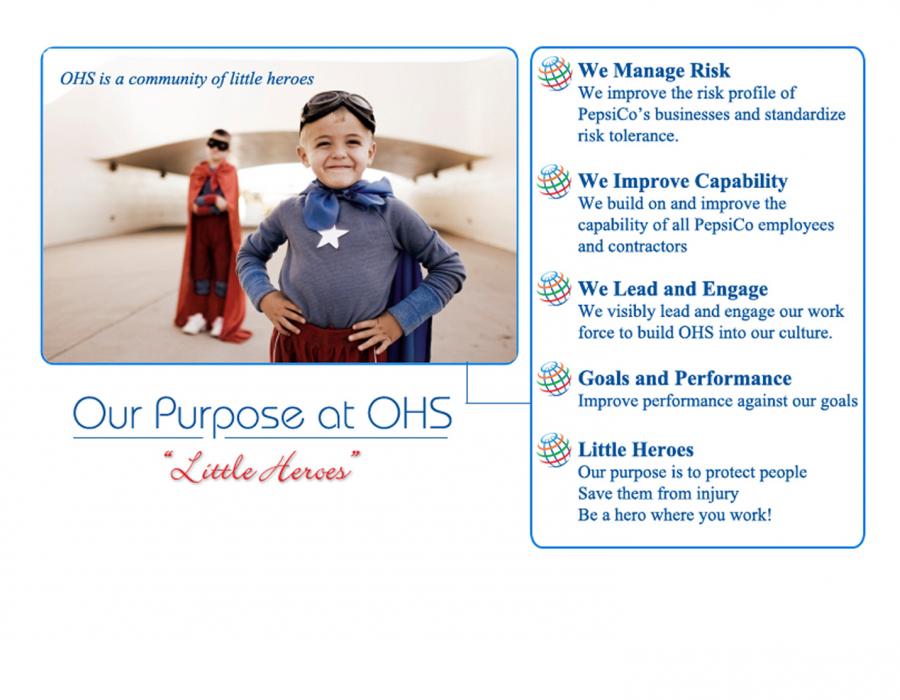 OHS is a community of little heroes

Our Purpose at OHS

"Little Heroes"

We Manage Risk
We improve the risk profile of PepsiCo's businesses and standardize risk tolerance.

We Improve Capability
We build on and improve the capability of all PepsiCo employees and contractors

We Lead and Engage
We visibly lead and engage our work force to build OHS into our culture.

Goals and Performance
Improve performance against our goals

Little Heroes
Our purpose is to protect people
Save them from injury
Be a hero where you work!